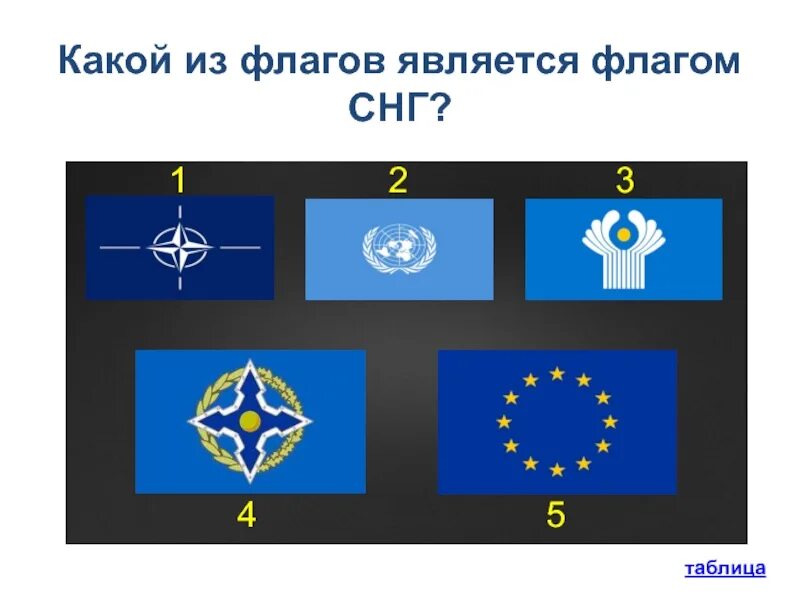 Какой из флагов является флагом СНГ?

1

2

3

4

5

таблица